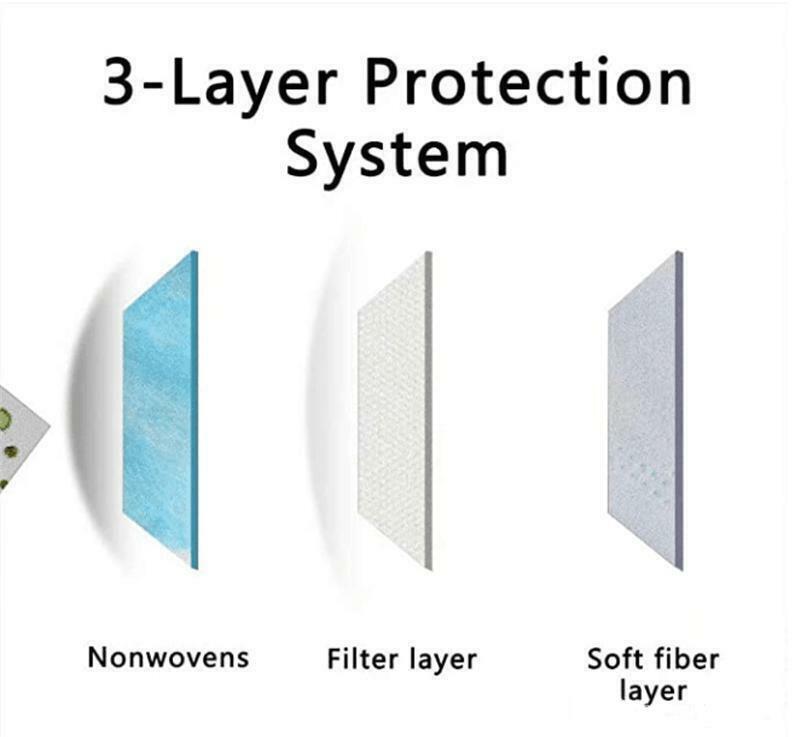 3-Layer Protection System

Nonwovens

Filter layer

Soft fiber layer